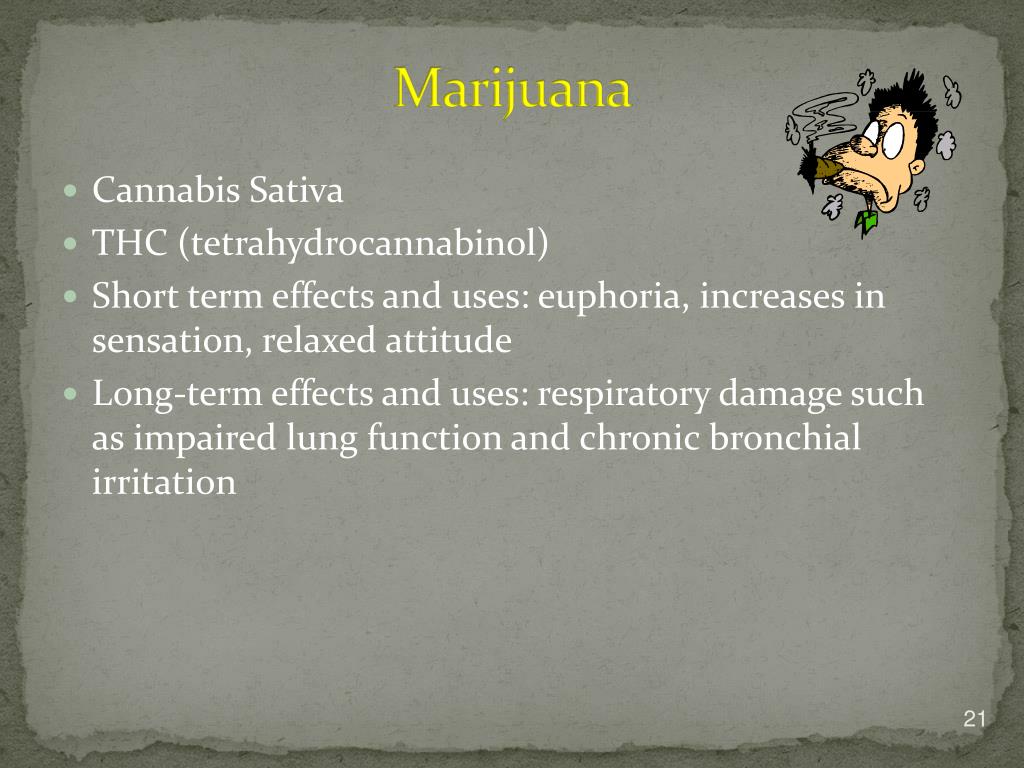 Marijuana

- Cannabis Sativa
- THC (tetrahydrocannabinol)
- Short term effects and uses: euphoria, increases in sensation, relaxed attitude
- Long-term effects and uses: respiratory damage such as impaired lung function and chronic bronchial irritation

21